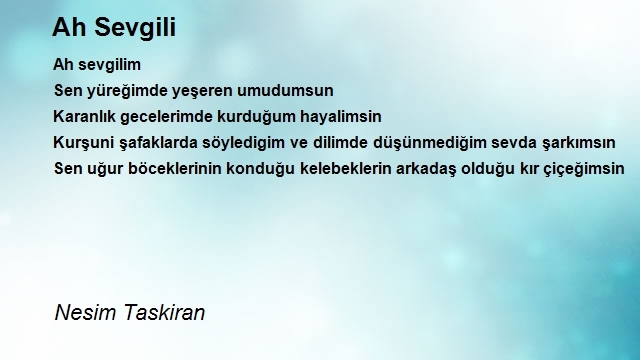 Ah Sevgili

Ah sevgilim
Sen yüreğimde yeşeren umudumsun
Karanlık gecelerimde kurduğum hayalimsin
Kurşuni şafaklarda söyledigim ve dilimde düşünmediğim sevda şarkımsın
Sen uğur böceklerinin konduğu kelebeklerin arkadaş olduğu kır çiçeğimsin

Nesim Taskiran